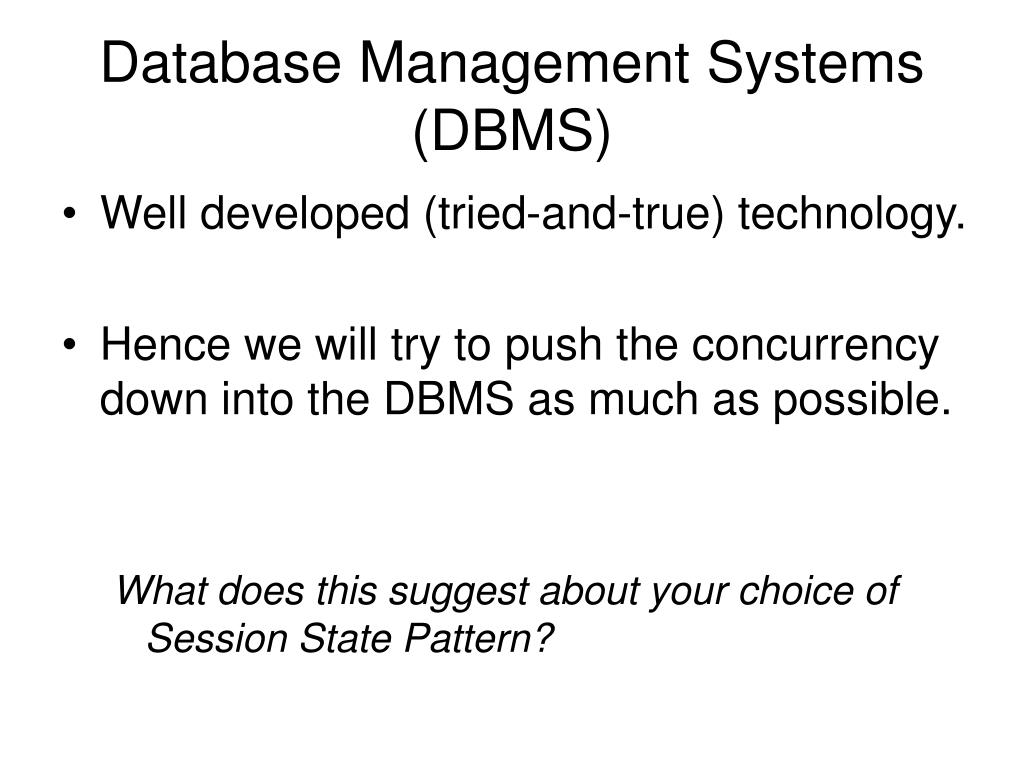 Database Management Systems (DBMS)

• Well developed (tried-and-true) technology.

• Hence we will try to push the concurrency down into the DBMS as much as possible.

What does this suggest about your choice of Session State Pattern?